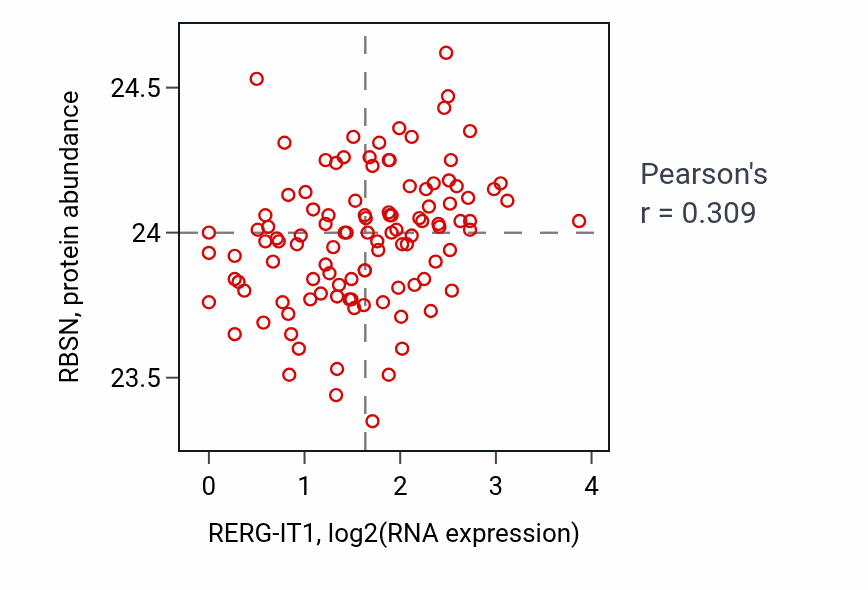 RBSN, protein abundance

24.5

24

23.5

0 1 2 3 4

RERG-IT1, log2(RNA expression)

Pearson's
r = 0.309